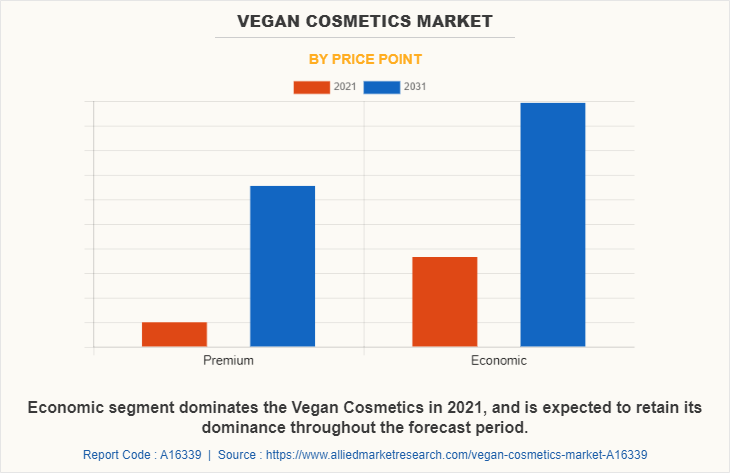 VEGAN COSMETICS MARKET

BY PRICE POINT

2021 2031

Premium

Economic

Economic segment dominates the Vegan Cosmetics in 2021, and is expected to retain its dominance throughout the forecast period.

Report Code : A16339 | Source : https://www.alliedmarketresearch.com/vegan-cosmetics-market-A16339